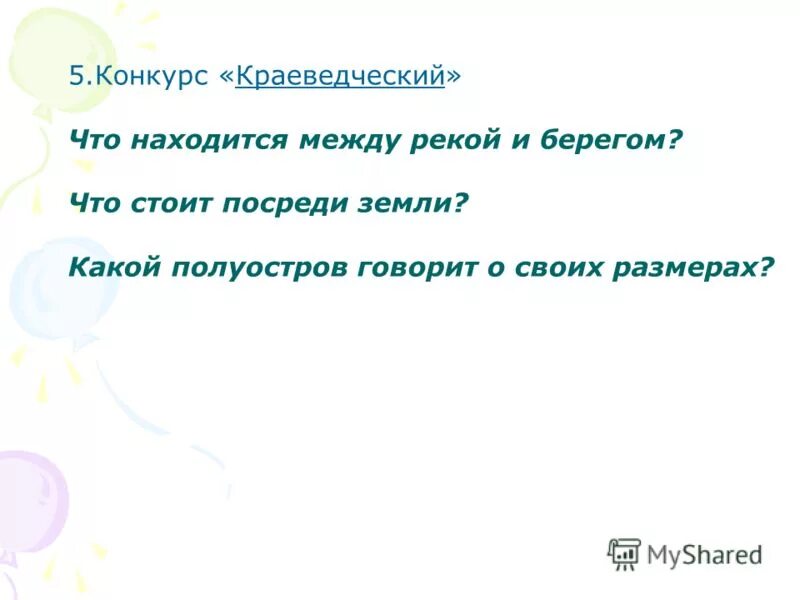 5.Конкурс «Краеведческий»

Что находится между рекой и берегом?

Что стоит посреди земли?

Какой полуостров говорит о своих размерах?

MyShared